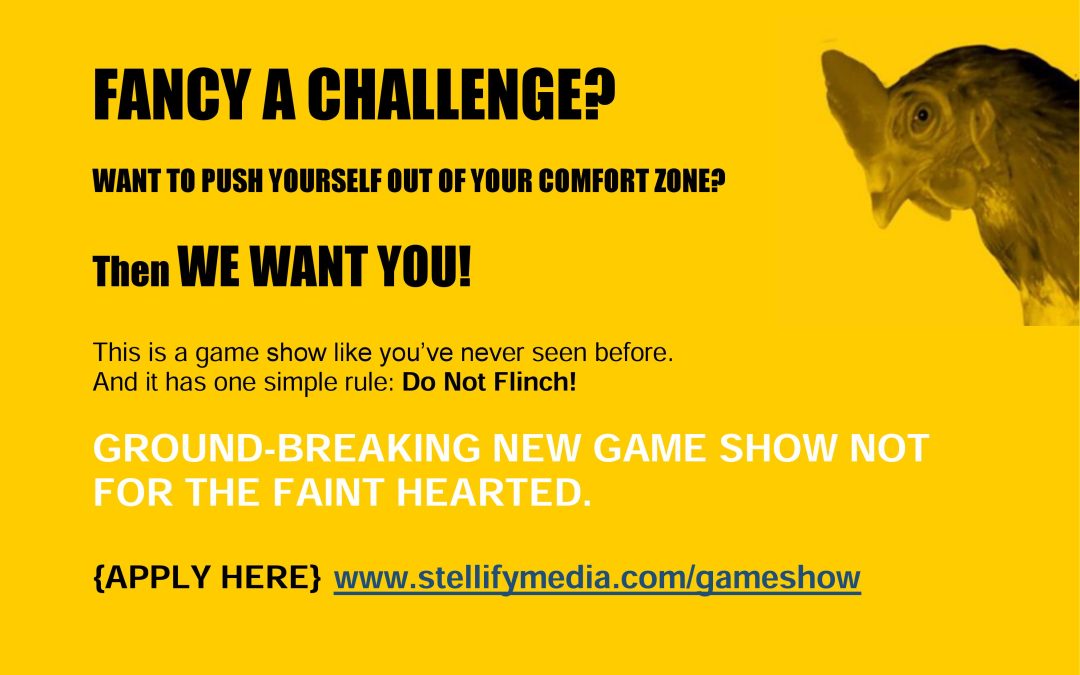 FANCY A CHALLENGE?

WANT TO PUSH YOURSELF OUT OF YOUR COMFORT ZONE?

Then WE WANT YOU!

This is a game show like you've never seen before.
And it has one simple rule: Do Not Flinch!

GROUND-BREAKING NEW GAME SHOW NOT FOR THE FAINT HEARTED.

{APPLY HERE} www.stellifymedia.com/gameshow